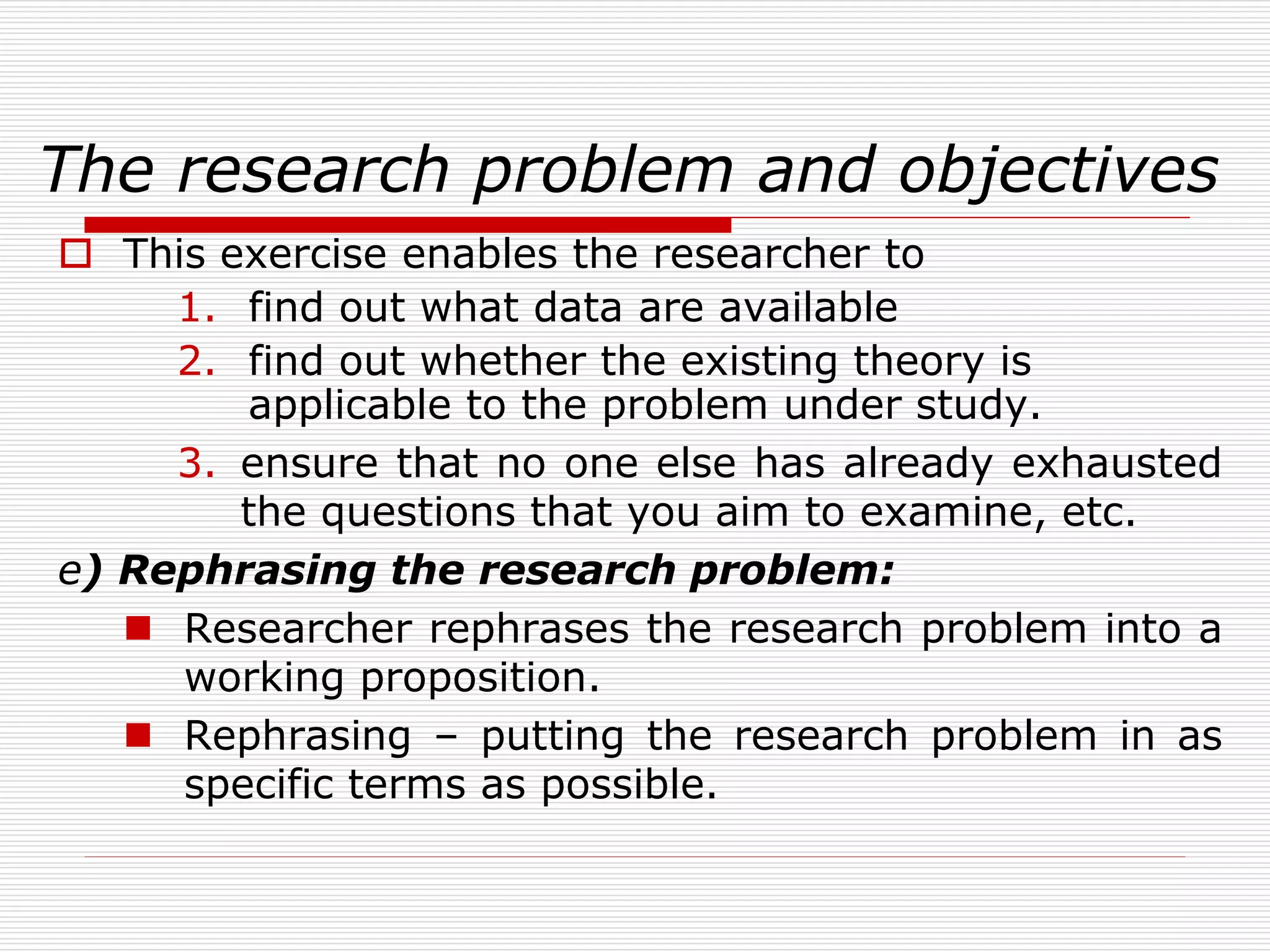 The research problem and objectives

This exercise enables the researcher to

1. find out what data are available
2. find out whether the existing theory is applicable to the problem under study.
3. ensure that no one else has already exhausted the questions that you aim to examine, etc.

e) Rephrasing the research problem:

Researcher rephrases the research problem into a working proposition.

Rephrasing – putting the research problem in as specific terms as possible.